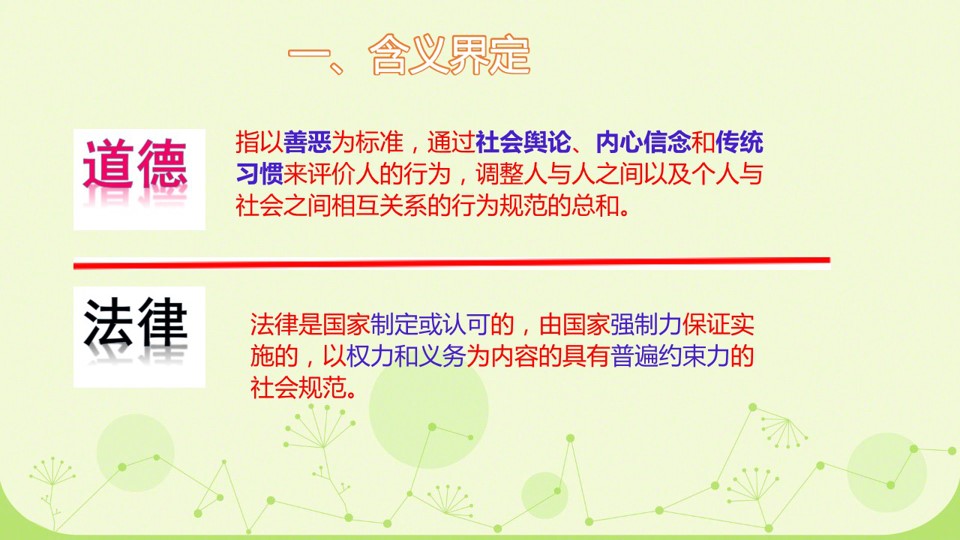 一、含义界定

道德

指以善恶为标准，通过社会舆论、内心信念和传统习惯来评价人的行为，调整人与人之间以及个人与社会之间相互关系的行为规范的总和。

法律

法律是国家制定或认可的，由国家强制力保证实施的，以权力和义务为内容的具有普遍约束力的社会规范。